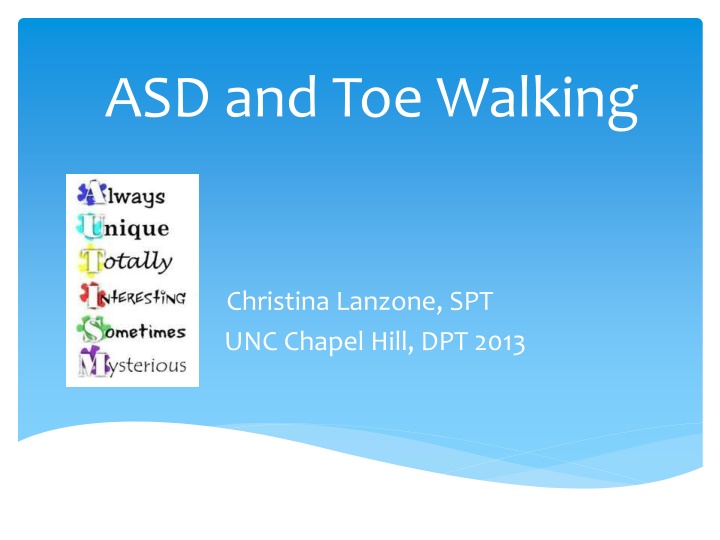 ASD and Toe Walking

Always
Unique
Totally
Interesting
Sometimes
Mysterious

Christina Lanzone, SPT
UNC Chapel Hill, DPT 2013